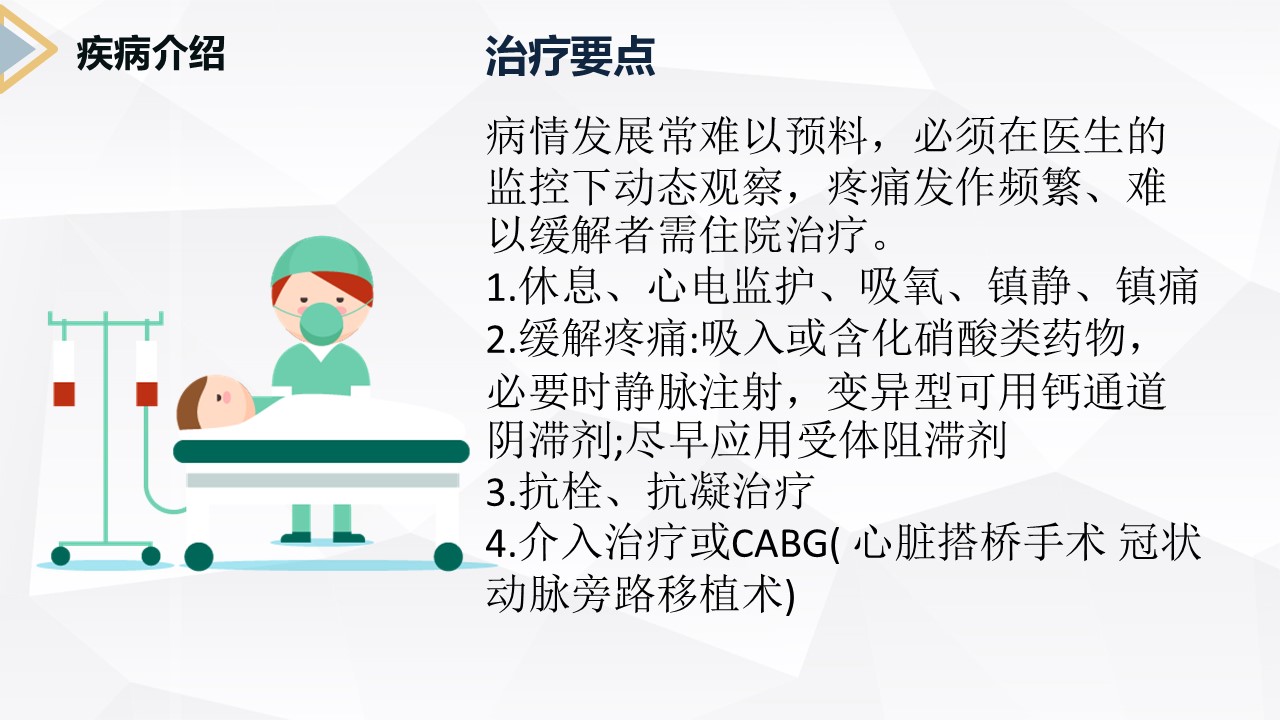 疾病介绍

治疗要点

病情发展常难以预料，必须在医生的监控下动态观察，疼痛发作频繁、难以缓解者需住院治疗。
1.休息、心电监护、吸氧、镇静、镇痛
2.缓解疼痛:吸入或含化硝酸类药物，必要时静脉注射，变异型可用钙通道阴滞剂;尽早应用受体阻滞剂
3.抗栓、抗凝治疗
4.介入治疗或CABG( 心脏搭桥手术 冠状动脉旁路移植术)